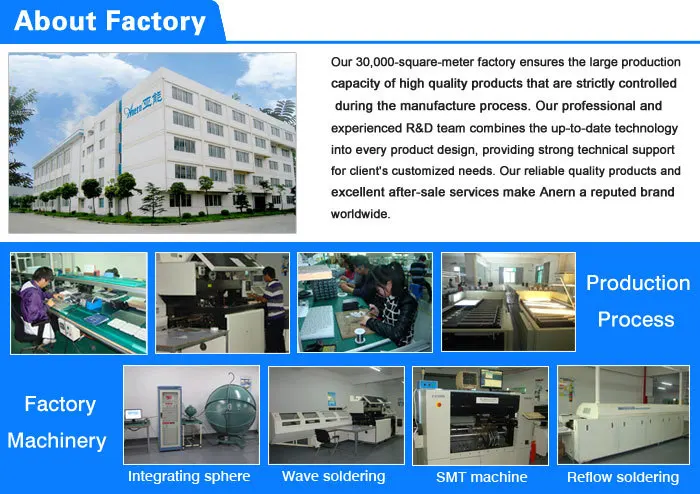 About Factory

Anern 亚能

Our 30,000-square-meter factory ensures the large production capacity of high quality products that are strictly controlled during the manufacture process. Our professional and experienced R&D team combines the up-to-date technology into every product design, providing strong technical support for client's customized needs. Our reliable quality products and excellent after-sale services make Anern a reputed brand worldwide.

Production Process

Factory Machinery

Integrating sphere

Wave soldering

SMT machine

Reflow soldering